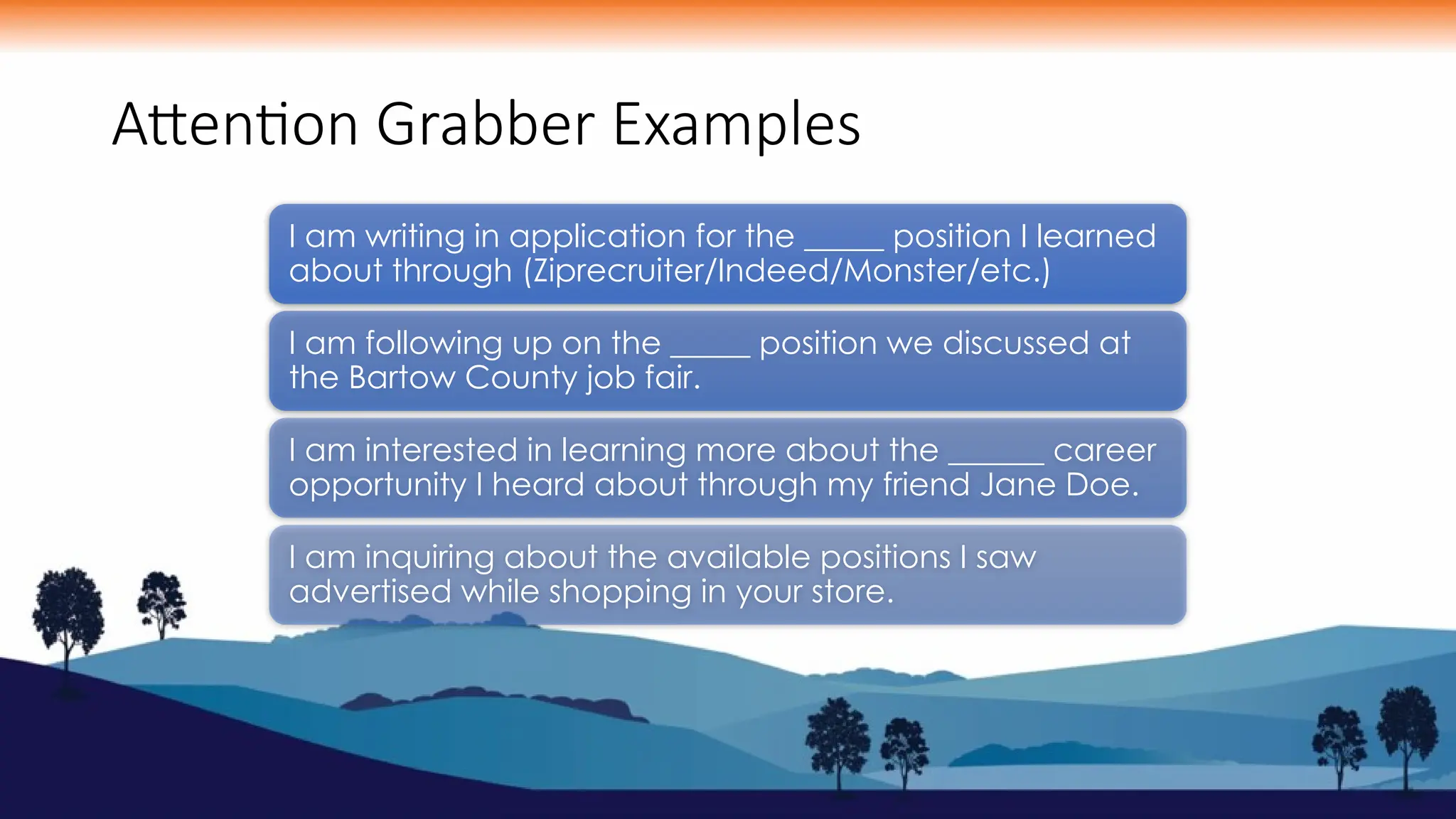 Attention Grabber Examples

I am writing in application for the _____ position I learned about through (Ziprecruiter/Indeed/Monster/etc.)

I am following up on the _____ position we discussed at the Bartow County job fair.

I am interested in learning more about the ______ career opportunity I heard about through my friend Jane Doe.

I am inquiring about the available positions I saw advertised while shopping in your store.